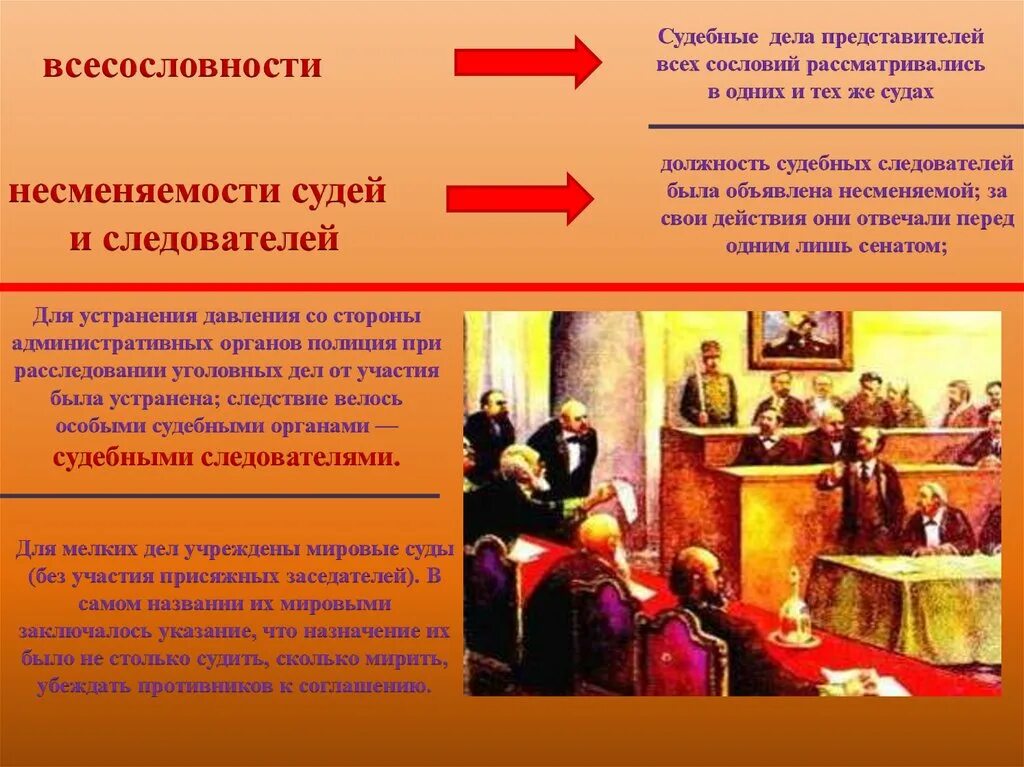 всесословности

Судебные дела представителей всех сословий рассматривались в одних и тех же судах

несменяемости судей и следователей

должность судебных следователей была объявлена несменяемой; за свои действия они отвечали перед одним лишь сенатом;

Для устранения давления со стороны административных органов полиция при расследовании уголовных дел от участия была устранена; следствие велось особыми судебными органами — судебными следователями.

Для мелких дел учреждены мировые суды (без участия присяжных заседателей). В самом названии их мировыми заключалось указание, что назначение их было не столько судить, сколько мирить, убеждать противников к соглашению.